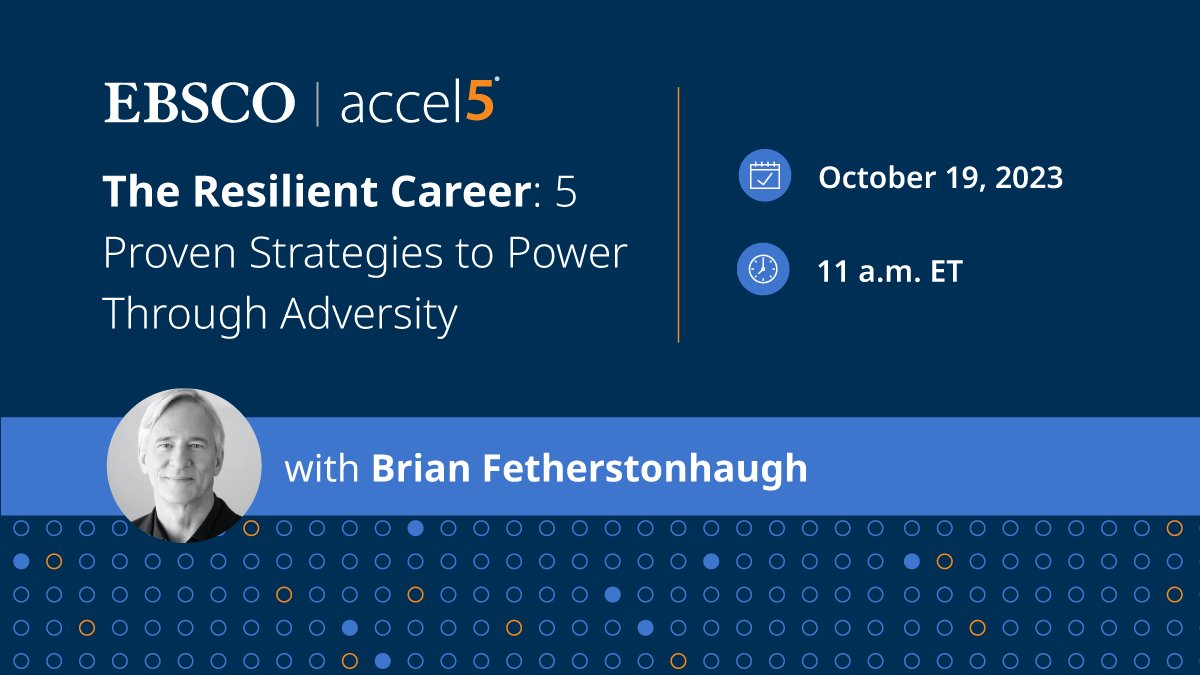 EBSCO | accel5

The Resilient Career: 5 Proven Strategies to Power Through Adversity

October 19, 2023

11 a.m. ET

with Brian Fetherstonhaugh